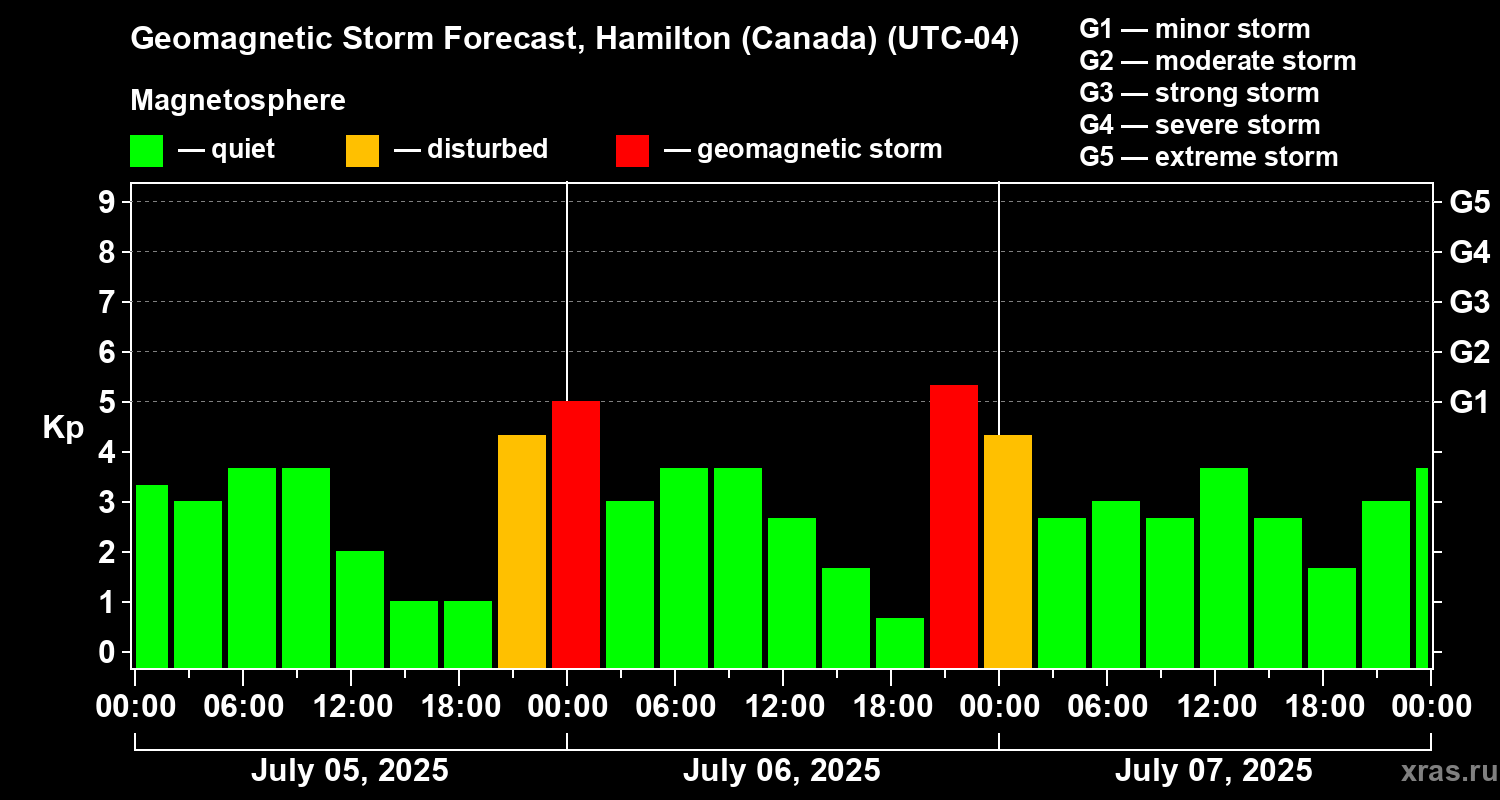 Geomagnetic Storm Forecast, Hamilton (Canada) (UTC-04)

Magnetosphere

— quiet — disturbed — geomagnetic storm

G1 — minor storm
G2 — moderate storm
G3 — strong storm
G4 — severe storm
G5 — extreme storm

Kp

9
8
7
6
5
4
3
2
1
0

G5
G4
G3
G2
G1

00:00 06:00 12:00 18:00 00:00 06:00 12:00 18:00 00:00 06:00 12:00 18:00 00:00

July 05, 2025
July 06, 2025
July 07, 2025

xras.ru